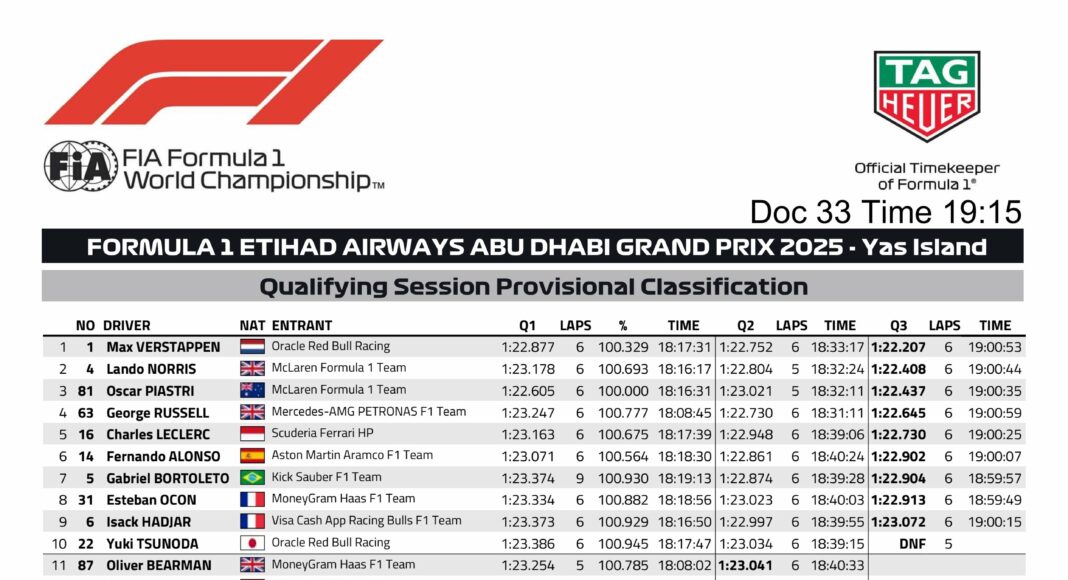 FIA Formula 1 World Championship™

TAG HEUER

Official Timekeeper of Formula 1®

Doc 33 Time 19:15

FORMULA 1 ETIHAD AIRWAYS ABU DHABI GRAND PRIX 2025 - Yas Island

Qualifying Session Provisional Classification

| | NO | DRIVER | NAT | ENTRANT | Q1 | LAPS | % | TIME | Q2 | LAPS | TIME | Q3 | LAPS | TIME |
|---|---|---|---|---|---|---|---|---|---|---|---|---|---|---|
| 1 | 1 | Max VERSTAPPEN | | Oracle Red Bull Racing | 1:22.877 | 6 | 100.329 | 18:17:31 | 1:22.752 | 6 | 18:33:17 | 1:22.207 | 6 | 19:00:53 |
| 2 | 4 | Lando NORRIS | | McLaren Formula 1 Team | 1:23.178 | 6 | 100.693 | 18:16:17 | 1:22.804 | 5 | 18:32:24 | 1:22.408 | 6 | 19:00:44 |
| 3 | 81 | Oscar PIASTRI | | McLaren Formula 1 Team | 1:22.605 | 6 | 100.000 | 18:16:31 | 1:23.021 | 5 | 18:32:11 | 1:22.437 | 6 | 19:00:35 |
| 4 | 63 | George RUSSELL | | Mercedes-AMG PETRONAS F1 Team | 1:23.247 | 6 | 100.777 | 18:08:45 | 1:22.730 | 6 | 18:31:11 | 1:22.645 | 6 | 19:00:59 |
| 5 | 16 | Charles LECLERC | | Scuderia Ferrari HP | 1:23.163 | 6 | 100.675 | 18:17:39 | 1:22.948 | 6 | 18:39:06 | 1:22.730 | 6 | 19:00:25 |
| 6 | 14 | Fernando ALONSO | | Aston Martin Aramco F1 Team | 1:23.071 | 6 | 100.564 | 18:18:30 | 1:22.861 | 6 | 18:40:24 | 1:22.902 | 6 | 19:00:07 |
| 7 | 5 | Gabriel BORTOLETO | | Kick Sauber F1 Team | 1:23.374 | 9 | 100.930 | 18:19:13 | 1:22.874 | 6 | 18:39:28 | 1:22.904 | 6 | 18:59:57 |
| 8 | 31 | Esteban OCON | | MoneyGram Haas F1 Team | 1:23.334 | 6 | 100.882 | 18:18:56 | 1:23.023 | 6 | 18:40:03 | 1:22.913 | 6 | 18:59:49 |
| 9 | 6 | Isack HADJAR | | Visa Cash App Racing Bulls F1 Team | 1:23.373 | 6 | 100.929 | 18:16:50 | 1:22.997 | 6 | 18:39:55 | 1:23.072 | 6 | 19:00:15 |
| 10 | 22 | Yuki TSUNODA | | Oracle Red Bull Racing | 1:23.386 | 6 | 100.945 | 18:17:47 | 1:23.034 | 6 | 18:39:15 | DNF | 5 | |
| 11 | 87 | Oliver BEARMAN | | MoneyGram Haas F1 Team | 1:23.254 | 5 | 100.785 | 18:08:02 | 1:23.041 | 6 | 18:40:33 | | | |